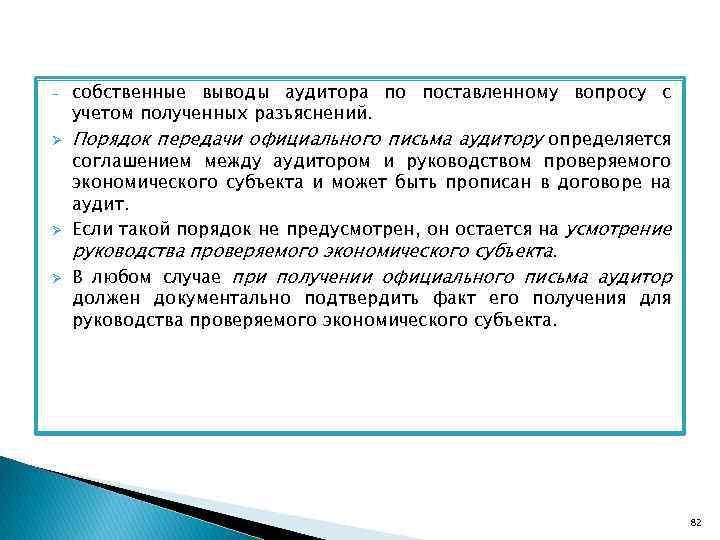 - собственные выводы аудитора по поставленному вопросу с учетом полученных разъяснений.

➢ Порядок передачи официального письма аудитору определяется соглашением между аудитором и руководством проверяемого экономического субъекта и может быть прописан в договоре на аудит.

➢ Если такой порядок не предусмотрен, он остается на усмотрение руководства проверяемого экономического субъекта.

➢ В любом случае при получении официального письма аудитор должен документально подтвердить факт его получения для руководства проверяемого экономического субъекта.

82